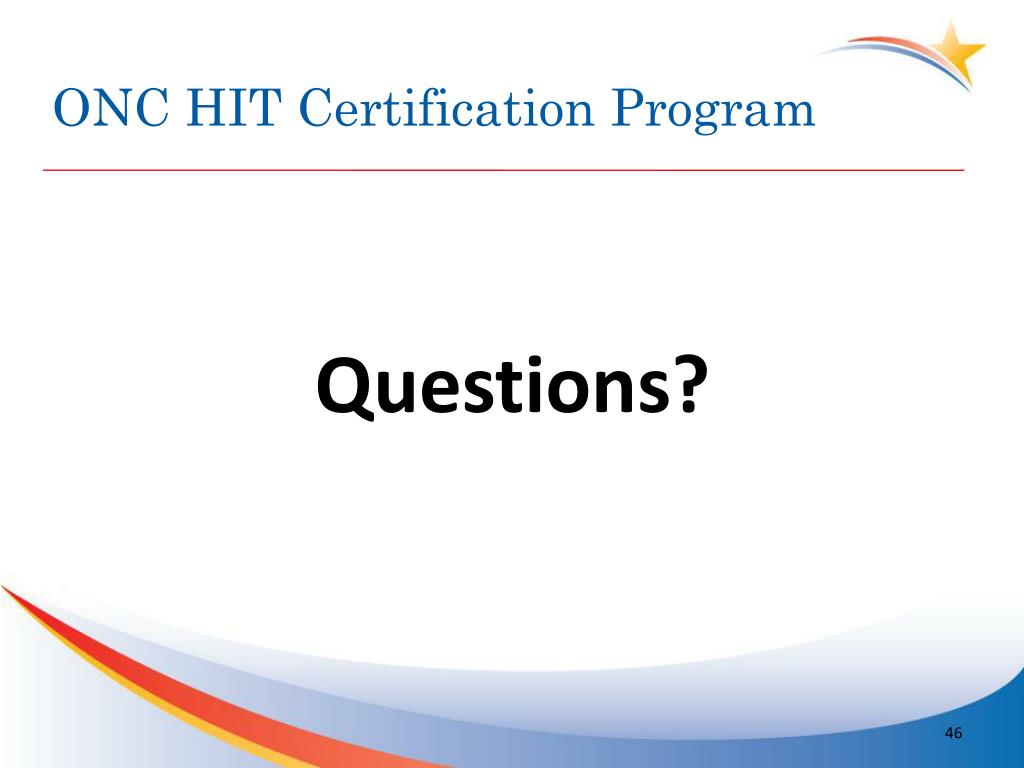 ONC HIT Certification Program

Questions?

46